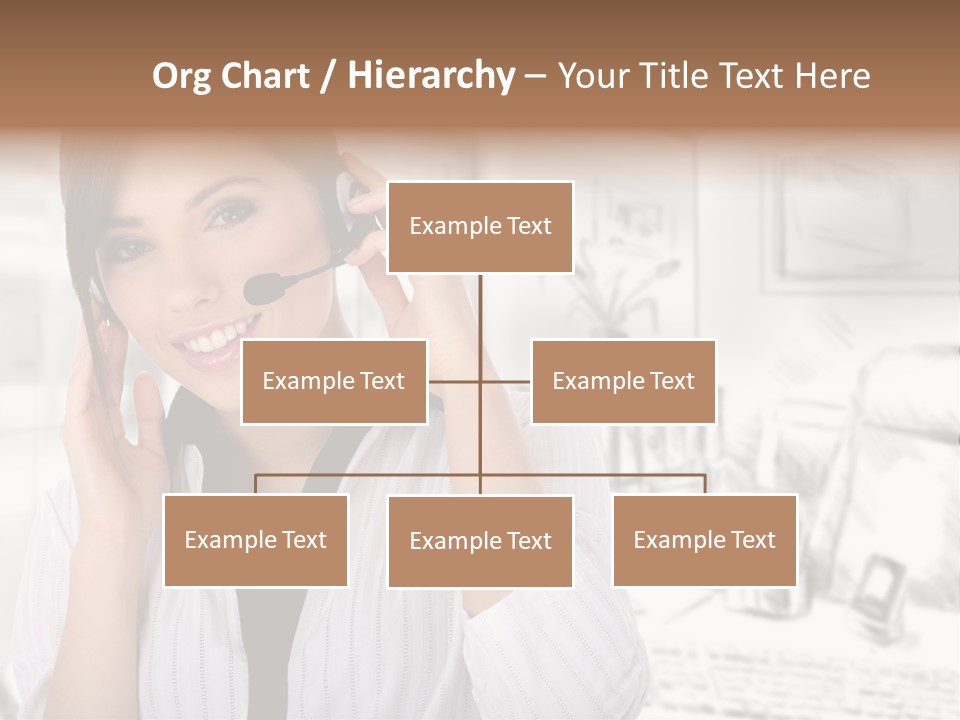 Org Chart / Hierarchy – Your Title Text Here

Example Text

Example Text

Example Text

Example Text

Example Text

Example Text